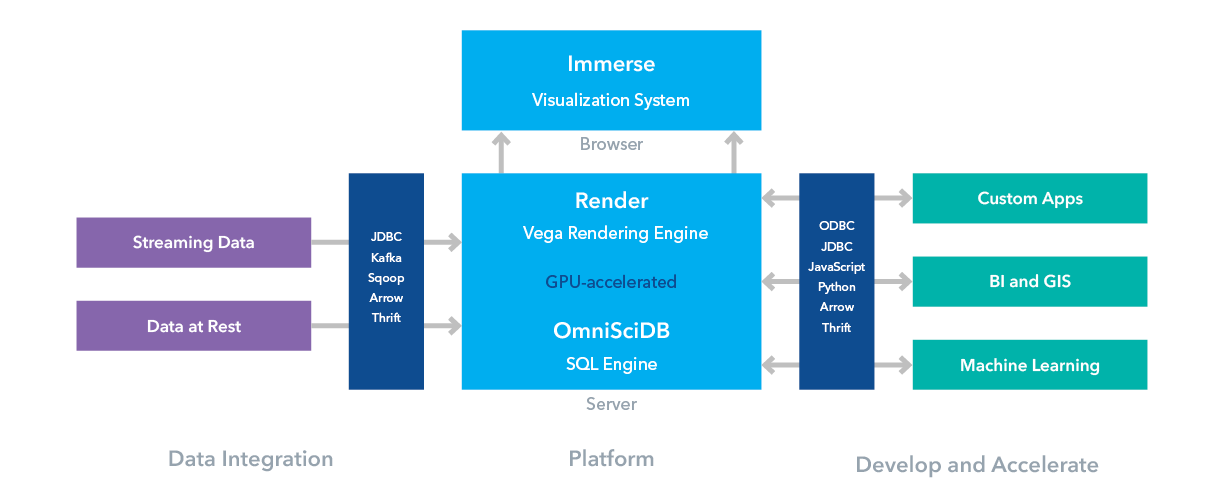 Immerse
Visualization System

Browser

Streaming Data

Data at Rest

JDBC
Kafka
Sqoop
Arrow
Thrift

Render
Vega Rendering Engine

GPU-accelerated

OmniSciDB
SQL Engine

Server

ODBC
JDBC
JavaScript
Python
Arrow
Thrift

Custom Apps

BI and GIS

Machine Learning

Data Integration

Platform

Develop and Accelerate